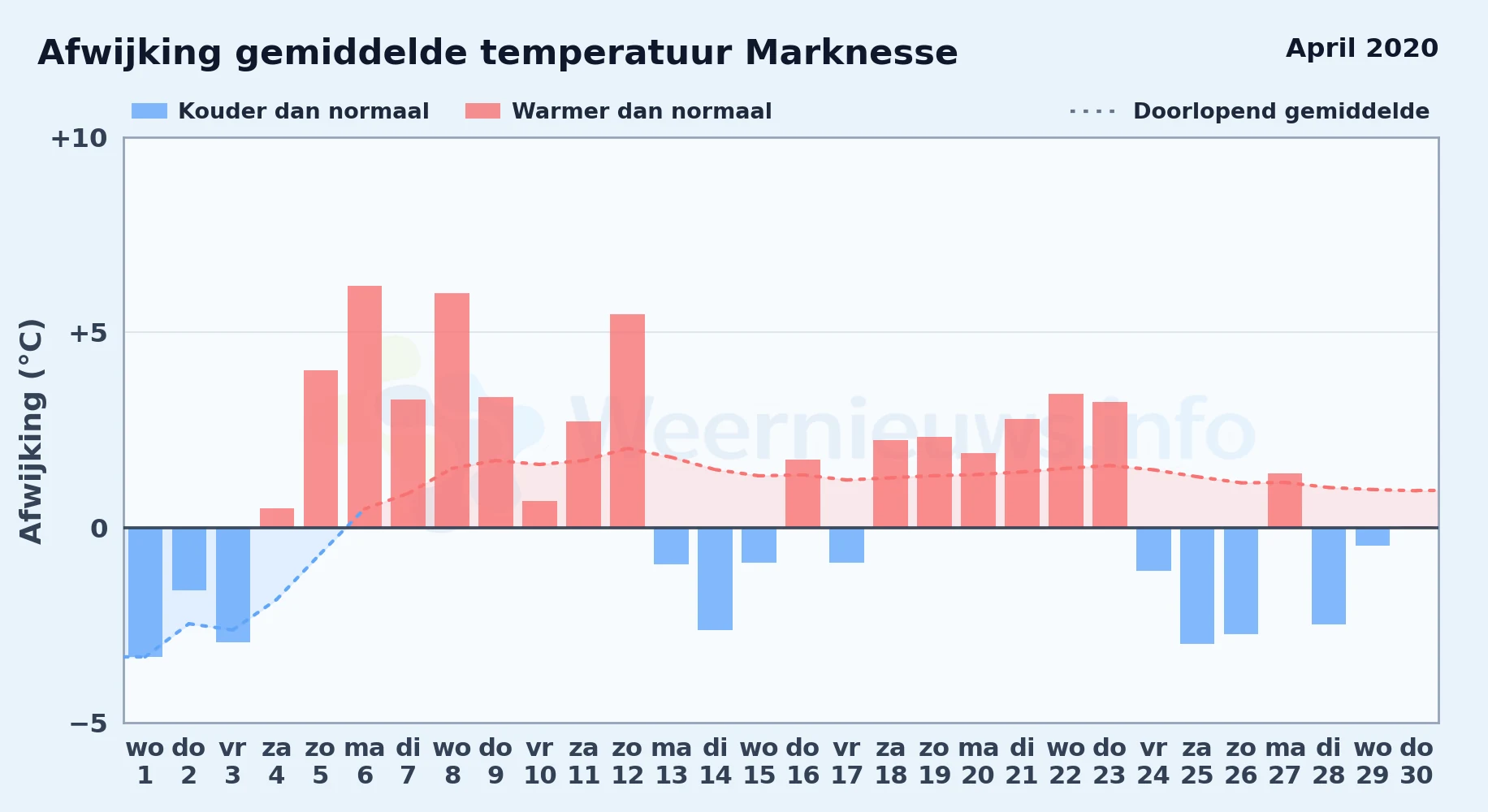 Afwijking gemiddelde temperatuur Marknesse

April 2020

Kouder dan normaal

Warmer dan normaal

Doorlopend gemiddelde

Afwijking (°C)

+10

+5

0

−5

Weernieuws.info

wo 1
do 2
vr 3
za 4
zo 5
ma 6
di 7
wo 8
do 9
vr 10
za 11
zo 12
ma 13
di 14
wo 15
do 16
vr 17
za 18
zo 19
ma 20
di 21
wo 22
do 23
vr 24
za 25
zo 26
ma 27
di 28
wo 29
do 30